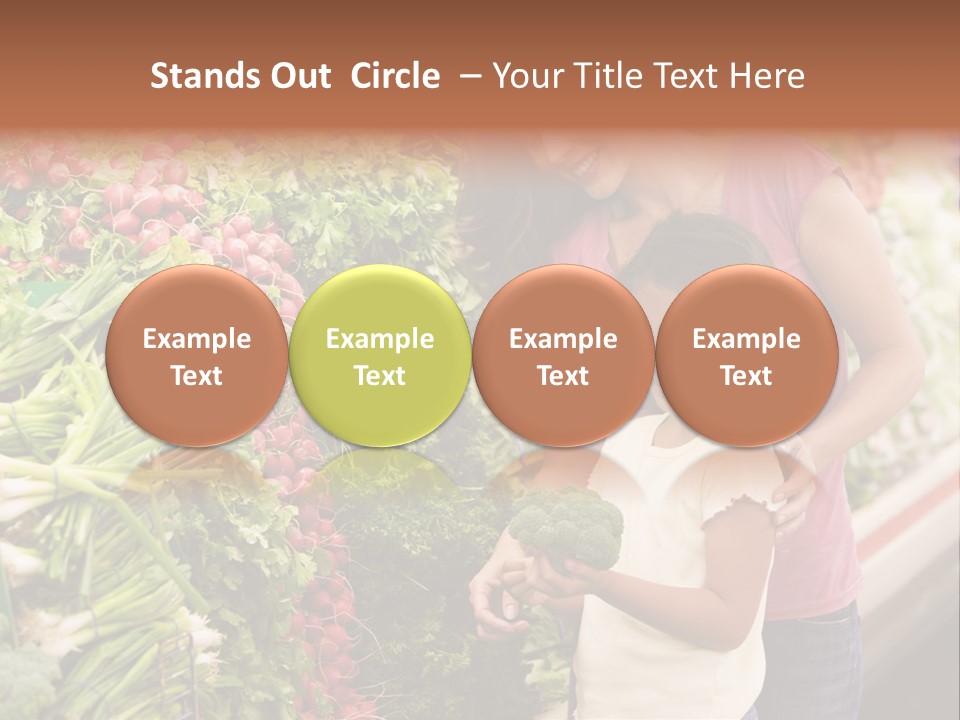 Stands Out  Circle  – Your Title Text Here

Example Text

Example Text

Example Text

Example Text